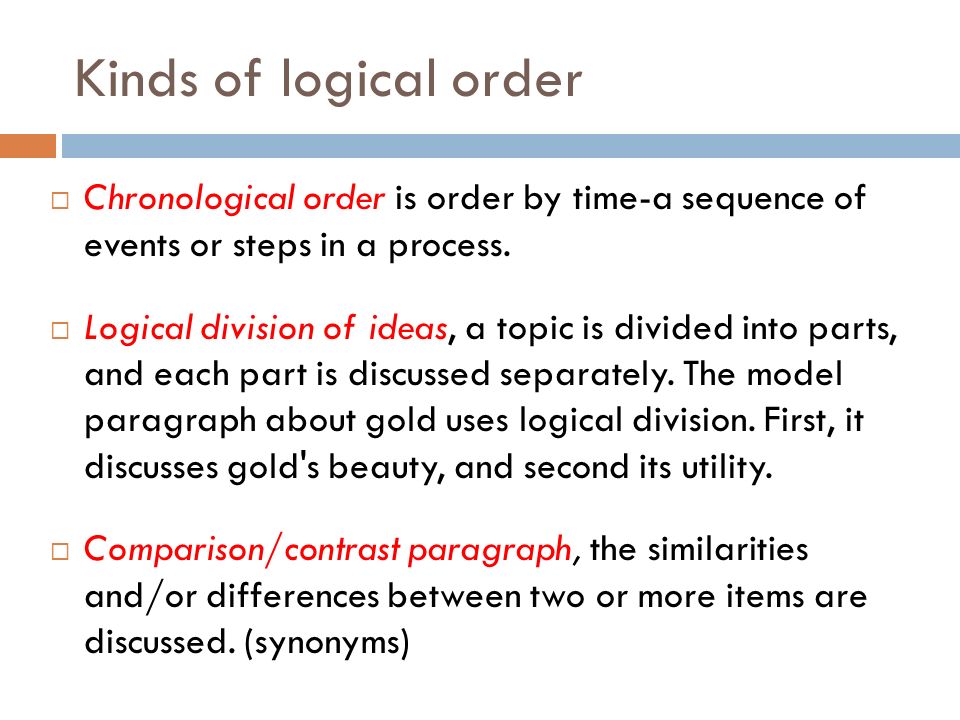 Kinds of logical order

□ Chronological order is order by time-a sequence of events or steps in a process.

□ Logical division of ideas, a topic is divided into parts, and each part is discussed separately. The model paragraph about gold uses logical division. First, it discusses gold's beauty, and second its utility.

□ Comparison/contrast paragraph, the similarities and/or differences between two or more items are discussed. (synonyms)